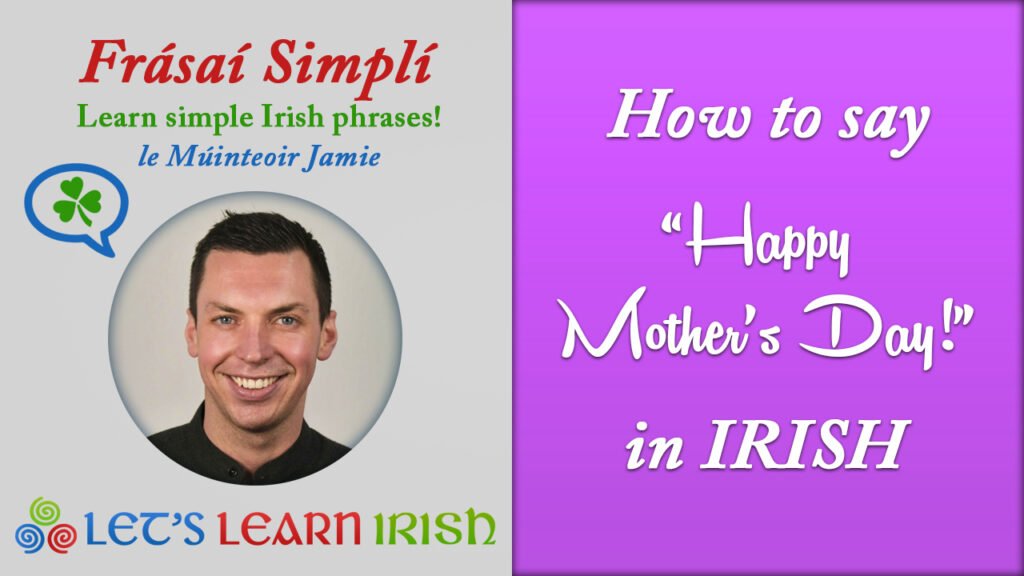 Frásaí Simplí
Learn simple Irish phrases!
le Múinteoir Jamie

LET'S LEARN IRISH

How to say
"Happy Mother's Day!"
in IRISH